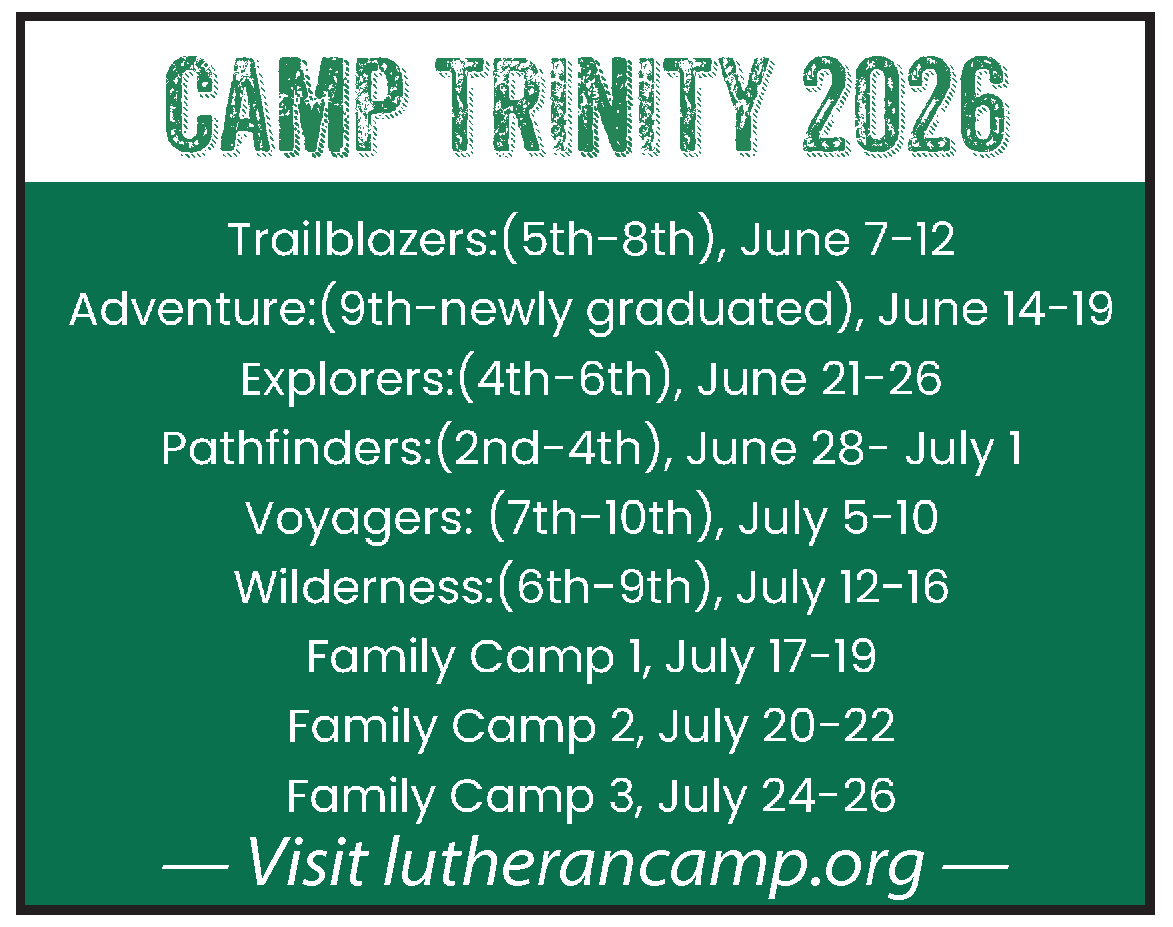 CAMP TRINITY 2026

Trailblazers:(5th-8th), June 7-12
Adventure:(9th-newly graduated), June 14-19
Explorers:(4th-6th), June 21-26
Pathfinders:(2nd-4th), June 28- July 1
Voyagers: (7th-10th), July 5-10
Wilderness:(6th-9th), July 12-16
Family Camp 1, July 17-19
Family Camp 2, July 20-22
Family Camp 3, July 24-26
— Visit lutherancamp.org —